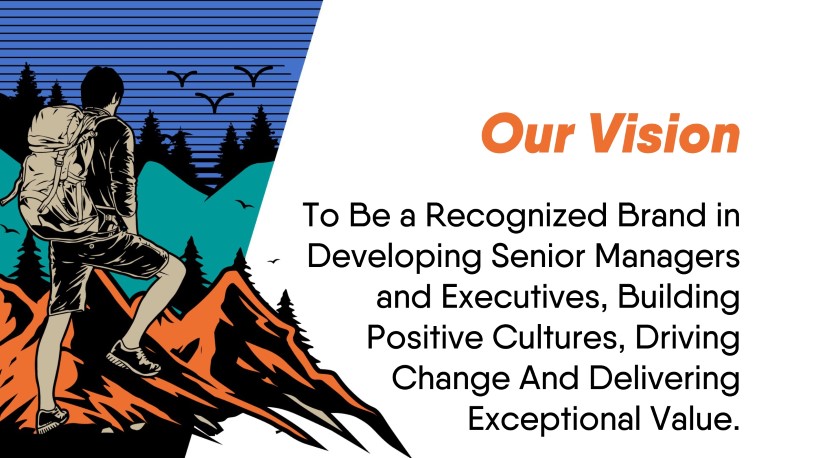 Our Vision

To Be a Recognized Brand in Developing Senior Managers and Executives, Building Positive Cultures, Driving Change And Delivering Exceptional Value.